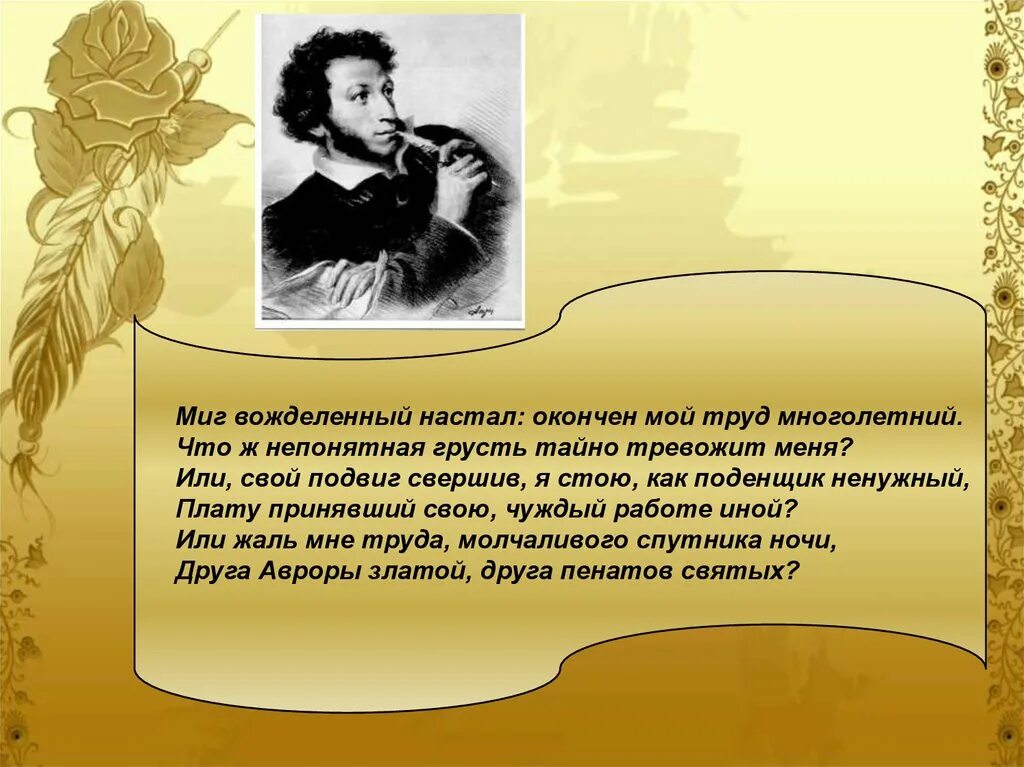 Миг вожделенный настал: окончен мой труд многолетний.
Что ж непонятная грусть тайно тревожит меня?
Или, свой подвиг свершив, я стою, как поденщик ненужный,
Плату принявший свою, чуждый работе иной?
Или жаль мне труда, молчаливого спутника ночи,
Друга Авроры златой, друга пенатов святых?